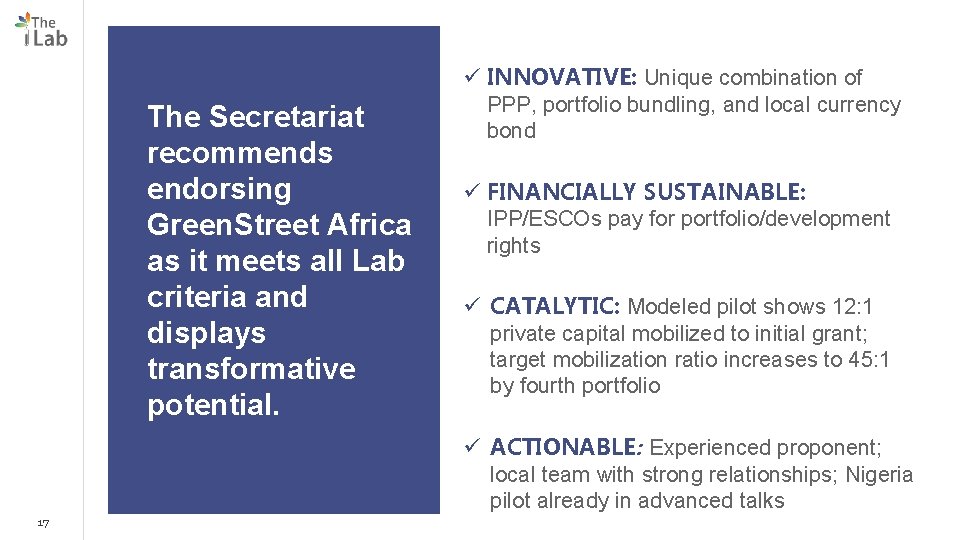 The Lab

The Secretariat recommends endorsing GreenStreet Africa as it meets all Lab criteria and displays transformative potential.

✓ INNOVATIVE: Unique combination of PPP, portfolio bundling, and local currency bond

✓ FINANCIALLY SUSTAINABLE: IPP/ESCOs pay for portfolio/development rights

✓ CATALYTIC: Modeled pilot shows 12:1 private capital mobilized to initial grant; target mobilization ratio increases to 45:1 by fourth portfolio

✓ ACTIONABLE: Experienced proponent; local team with strong relationships; Nigeria pilot already in advanced talks

17